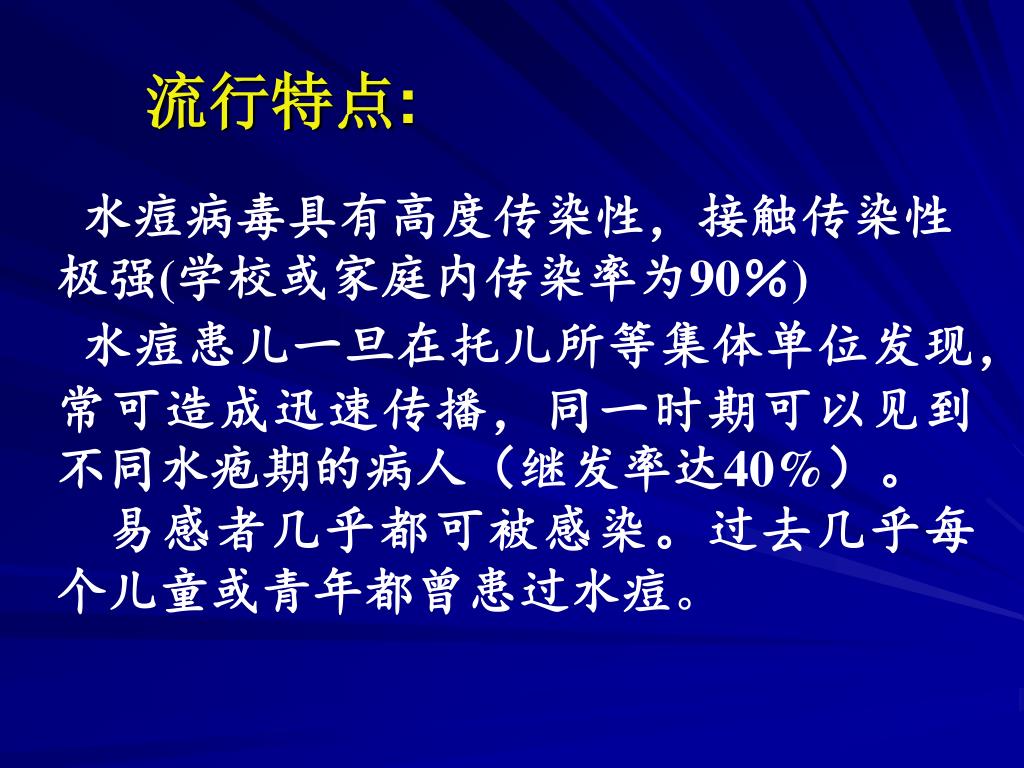 流行特点:

水痘病毒具有高度传染性，接触传染性极强(学校或家庭内传染率为90%)

水痘患儿一旦在托儿所等集体单位发现，常可造成迅速传播，同一时期可以见到不同水疱期的病人（继发率达40%）。

易感者几乎都可被感染。过去几乎每个儿童或青年都曾患过水痘。